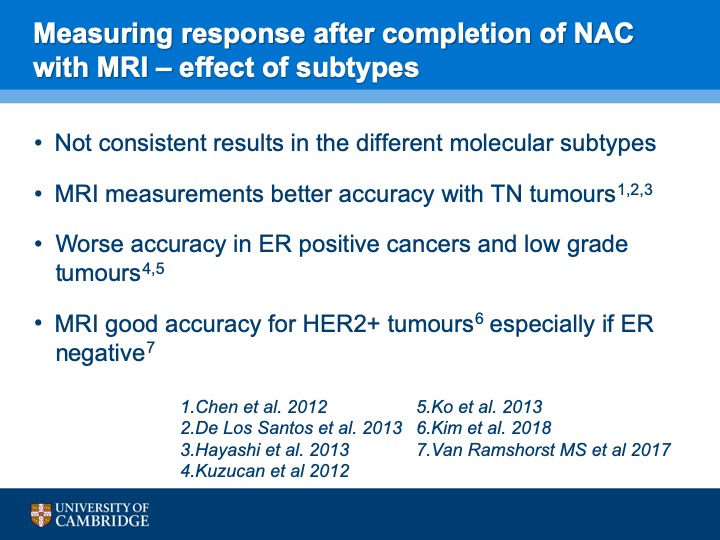 Measuring response after completion of NAC with MRI – effect of subtypes

• Not consistent results in the different molecular subtypes

• MRI measurements better accuracy with TN tumours$^{1,2,3}$

• Worse accuracy in ER positive cancers and low grade tumours$^{4,5}$

• MRI good accuracy for HER2+ tumours$^{6}$ especially if ER negative$^{7}$

1.Chen et al. 2012
2.De Los Santos et al. 2013
3.Hayashi et al. 2013
4.Kuzucan et al 2012

5.Ko et al. 2013
6.Kim et al. 2018
7.Van Ramshorst MS et al 2017

UNIVERSITY OF CAMBRIDGE